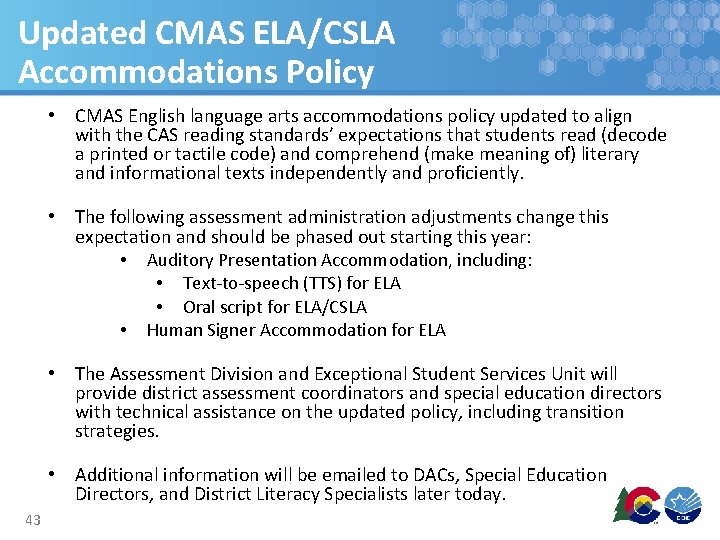 Updated CMAS ELA/CSLA Accommodations Policy

• CMAS English language arts accommodations policy updated to align with the CAS reading standards' expectations that students read (decode a printed or tactile code) and comprehend (make meaning of) literary and informational texts independently and proficiently.

• The following assessment administration adjustments change this expectation and should be phased out starting this year:
  • Auditory Presentation Accommodation, including:
    • Text-to-speech (TTS) for ELA
    • Oral script for ELA/CSLA
  • Human Signer Accommodation for ELA

• The Assessment Division and Exceptional Student Services Unit will provide district assessment coordinators and special education directors with technical assistance on the updated policy, including transition strategies.

• Additional information will be emailed to DACs, Special Education Directors, and District Literacy Specialists later today.

43

CDE